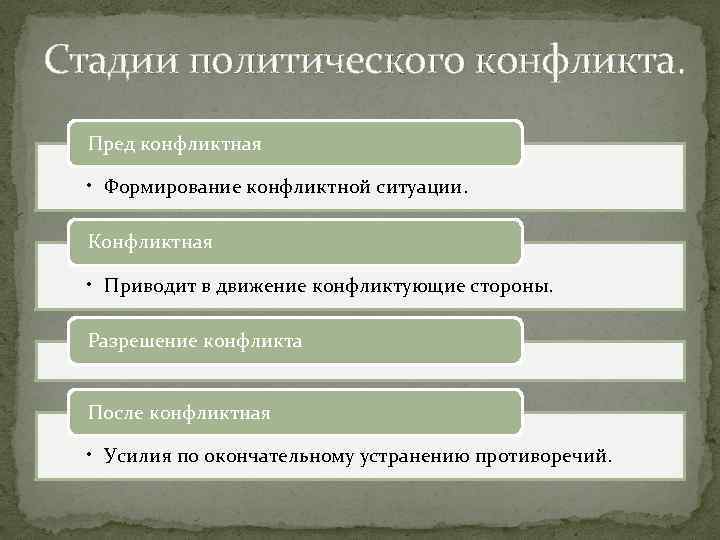 Стадии политического конфликта.

Пред конфликтная

• Формирование конфликтной ситуации.

Конфликтная

• Приводит в движение конфликтующие стороны.

Разрешение конфликта

После конфликтная

• Усилия по окончательному устранению противоречий.